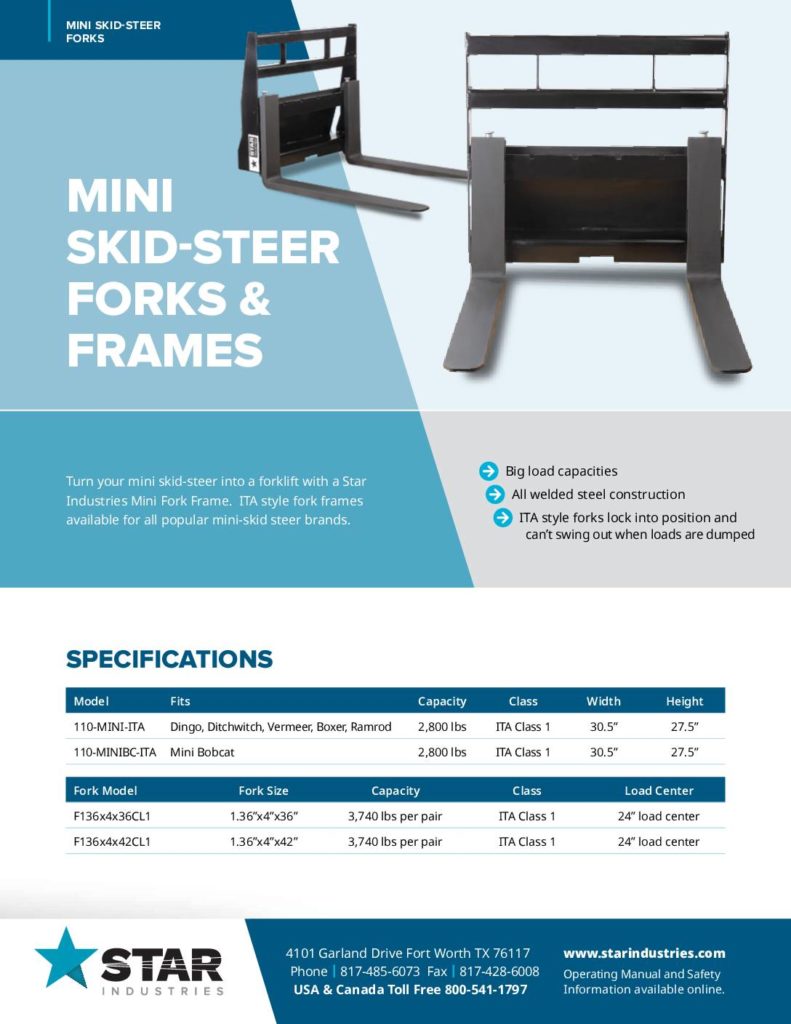 MINI SKID-STEER FORKS

MINI SKID-STEER FORKS & FRAMES

Turn your mini skid-steer into a forklift with a Star Industries Mini Fork Frame. ITA style fork frames available for all popular mini-skid steer brands.

Big load capacities

All welded steel construction

ITA style forks lock into position and can't swing out when loads are dumped

SPECIFICATIONS

| Model | Fits | Capacity | Class | Width | Height |
|---|---|---|---|---|---|
| 110-MINI-ITA | Dingo, Ditchwitch, Vermeer, Boxer, Ramrod | 2,800 lbs | ITA Class 1 | 30.5" | 27.5" |
| 110-MINIBC-ITA | Mini Bobcat | 2,800 lbs | ITA Class 1 | 30.5" | 27.5" |

| Fork Model | Fork Size | Capacity | Class | Load Center |
|---|---|---|---|---|
| F136x4x36CL1 | 1.36"x4"x36" | 3,740 lbs per pair | ITA Class 1 | 24" load center |
| F136x4x42CL1 | 1.36"x4"x42" | 3,740 lbs per pair | ITA Class 1 | 24" load center |

STAR INDUSTRIES

4101 Garland Drive Fort Worth TX 76117
Phone | 817-485-6073 Fax | 817-428-6008
USA & Canada Toll Free 800-541-1797

www.starindustries.com
Operating Manual and Safety Information available online.